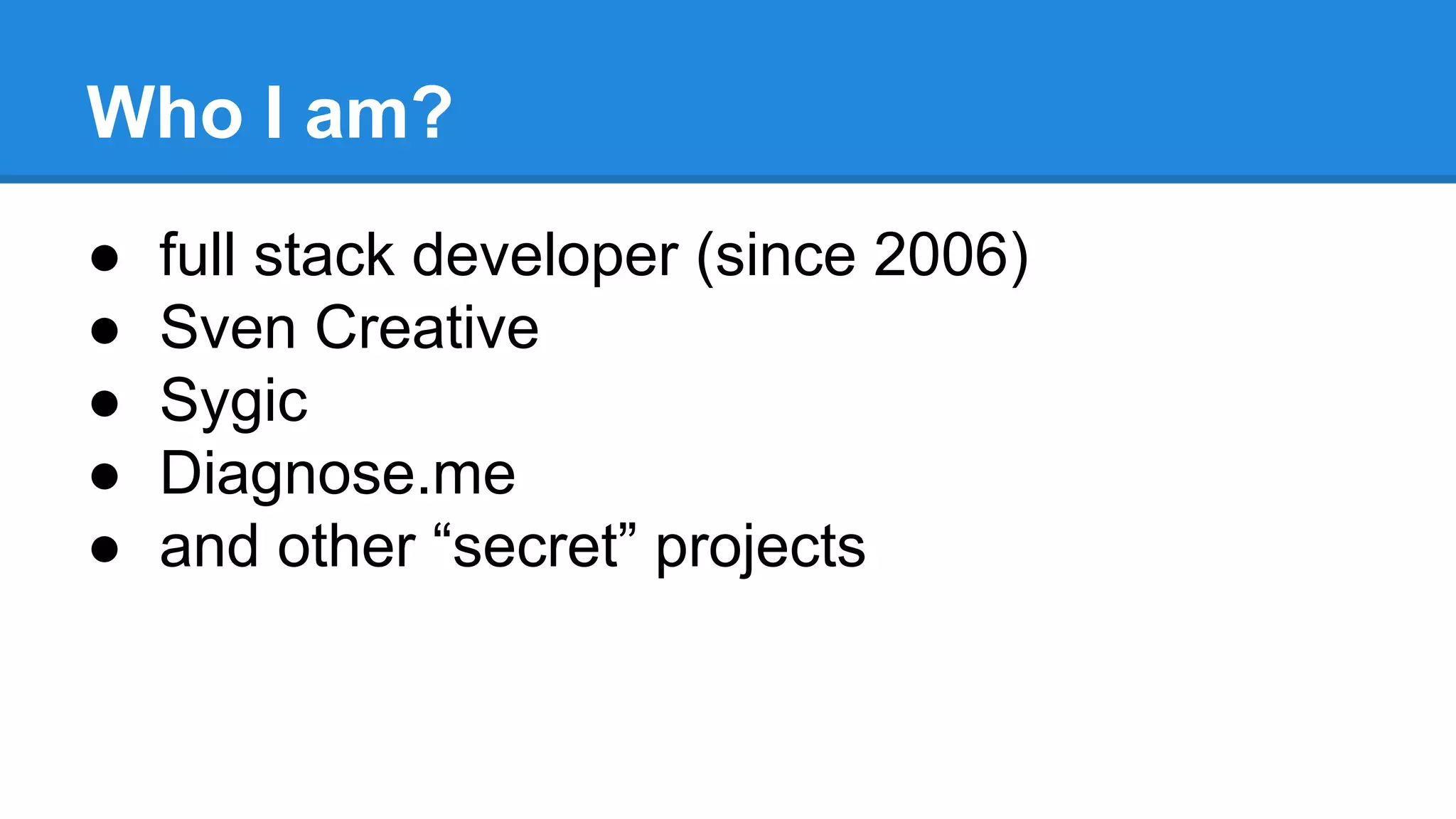 Who I am?

- full stack developer (since 2006)
- Sven Creative
- Sygic
- Diagnose.me
- and other “secret” projects